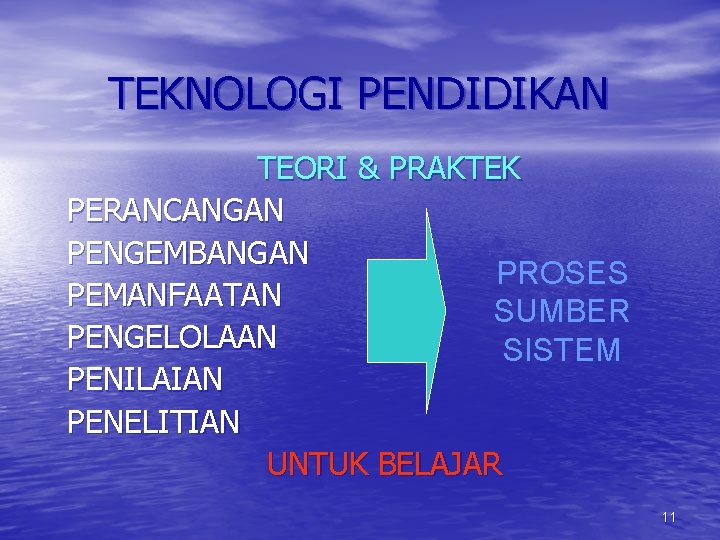 TEKNOLOGI PENDIDIKAN

TEORI & PRAKTEK

PERANCANGAN
PENGEMBANGAN
PEMANFAATAN
PENGELOLAAN
PENILAIAN
PENELITIAN

PROSES
SUMBER
SISTEM

UNTUK BELAJAR

11